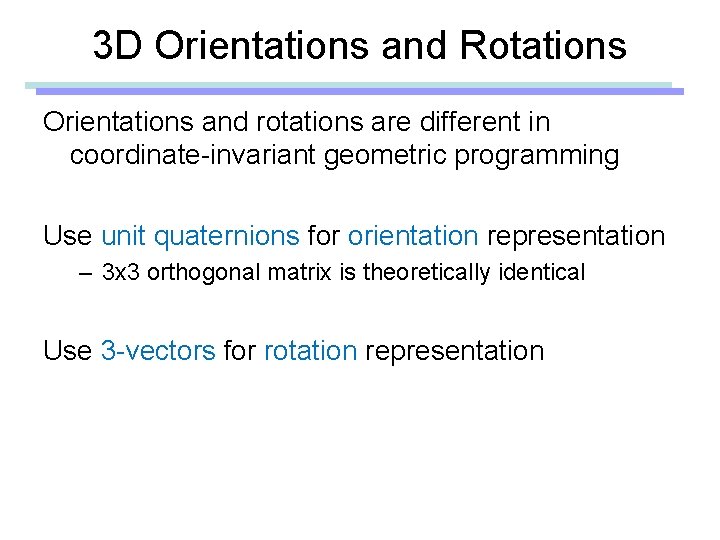 3D Orientations and Rotations

Orientations and rotations are different in coordinate-invariant geometric programming

Use unit quaternions for orientation representation

– 3x3 orthogonal matrix is theoretically identical

Use 3-vectors for rotation representation